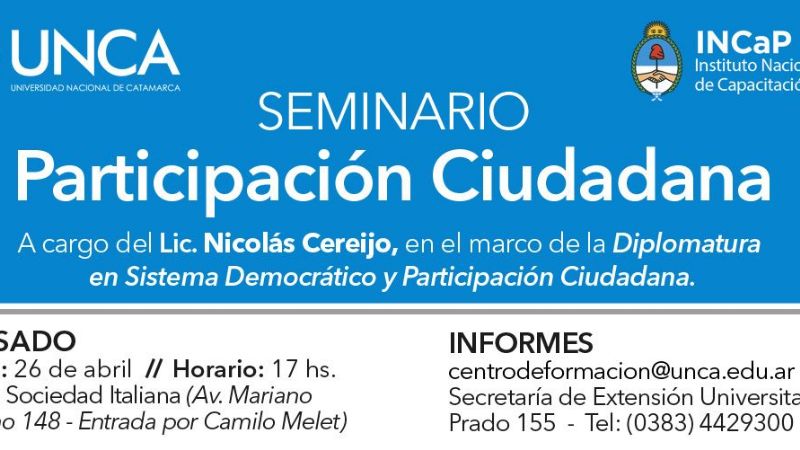 UNCA
UNIVERSIDAD NACIONAL DE CATAMARCA

INCaP
Instituto Nacio
de Capacitació

SEMINARIO
Participación Ciudadana

A cargo del Lic. Nicolás Cereijo, en el marco de la Diplomatura en Sistema Democrático y Participación Ciudadana.

SADO
: 26 de abril // Horario: 17 hs.
Sociedad Italiana (Av. Mariano
o 148 - Entrada por Camilo Melet)

INFORMES
centrodeformacion@unca.edu.ar
Secretaría de Extensión Universita
Prado 155 - Tel: (0383) 4429300